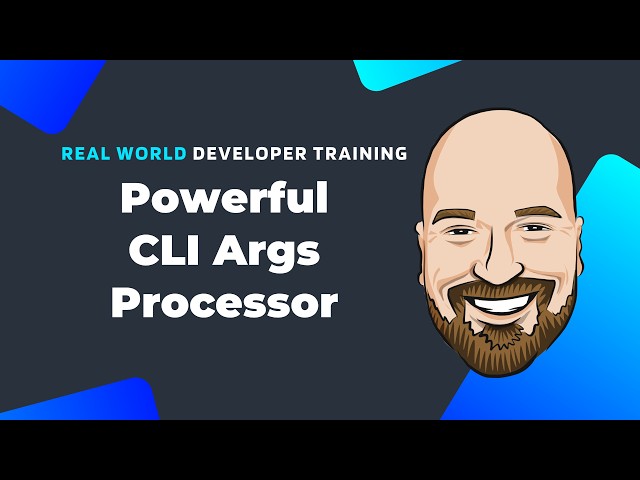 REAL WORLD DEVELOPER TRAINING

Powerful CLI Args Processor